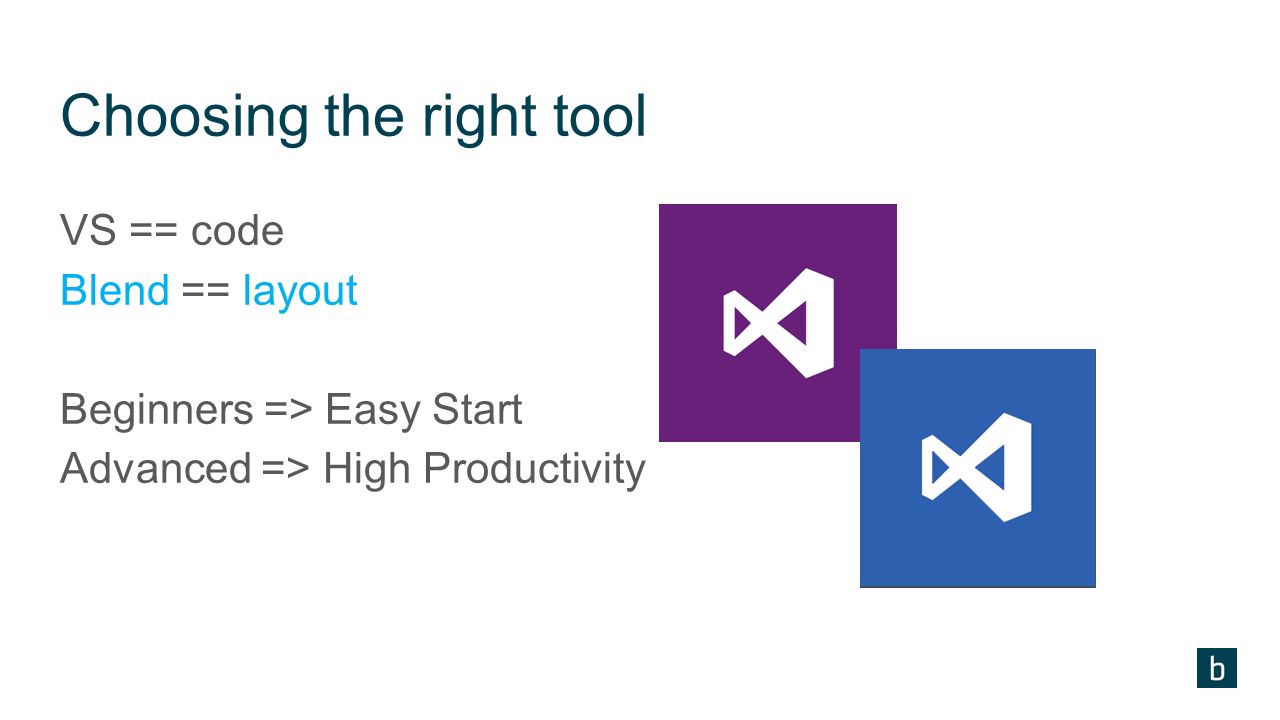 Choosing the right tool

VS == code
Blend == layout

Beginners => Easy Start
Advanced => High Productivity

b